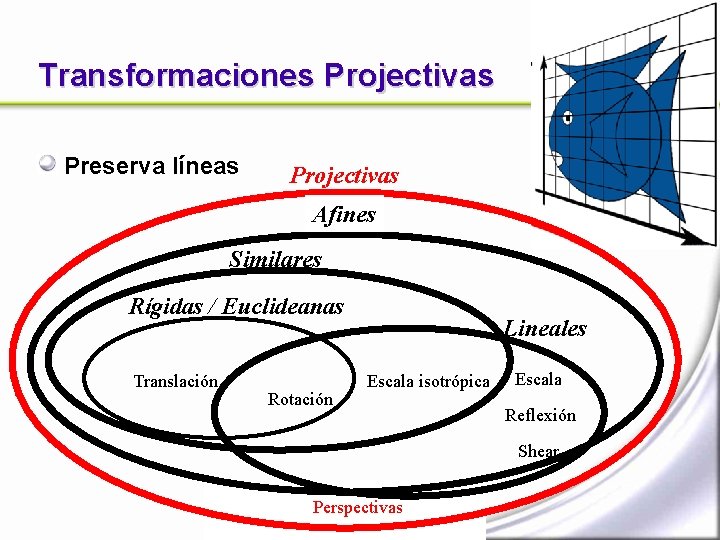 Transformaciones Projectivas

Preserva líneas

Projectivas

Afines

Similares

Rígidas / Euclideanas

Lineales

Translación

Rotación

Escala isotrópica

Escala

Reflexión

Shear

Perspectivas